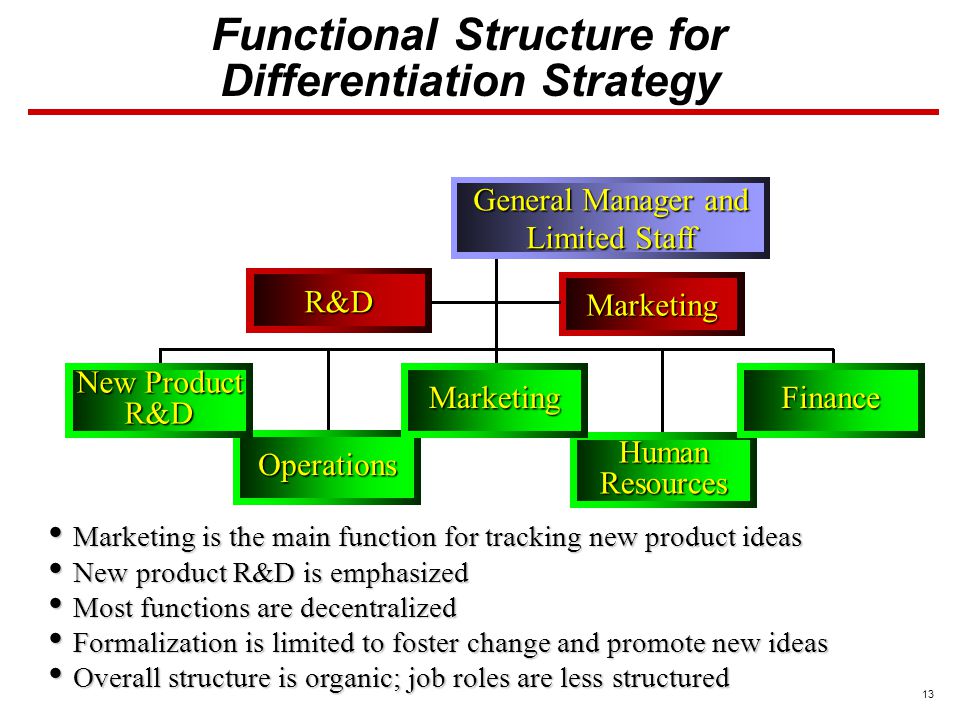 Functional Structure for Differentiation Strategy

General Manager and Limited Staff

R&D

Marketing

New Product R&D

Operations

Marketing

Human Resources

Finance

• Marketing is the main function for tracking new product ideas
• New product R&D is emphasized
• Most functions are decentralized
• Formalization is limited to foster change and promote new ideas
• Overall structure is organic; job roles are less structured

13